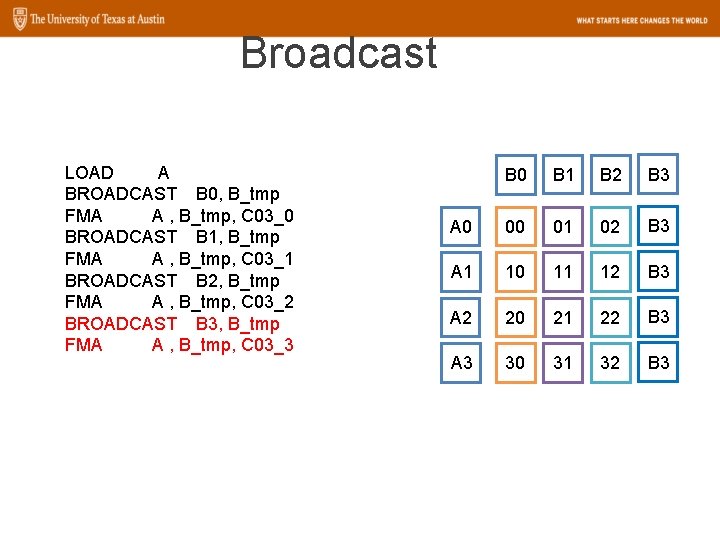 The University of Texas at Austin

WHAT STARTS HERE CHANGES THE WORLD

Broadcast

LOAD A
BROADCAST B0, B_tmp
FMA A , B_tmp, C03_0
BROADCAST B1, B_tmp
FMA A , B_tmp, C03_1
BROADCAST B2, B_tmp
FMA A , B_tmp, C03_2
BROADCAST B3, B_tmp
FMA A , B_tmp, C03_3

| | B0 | B1 | B2 | B3 |
|---|---|---|---|---|
| A0 | 00 | 01 | 02 | B3 |
| A1 | 10 | 11 | 12 | B3 |
| A2 | 20 | 21 | 22 | B3 |
| A3 | 30 | 31 | 32 | B3 |